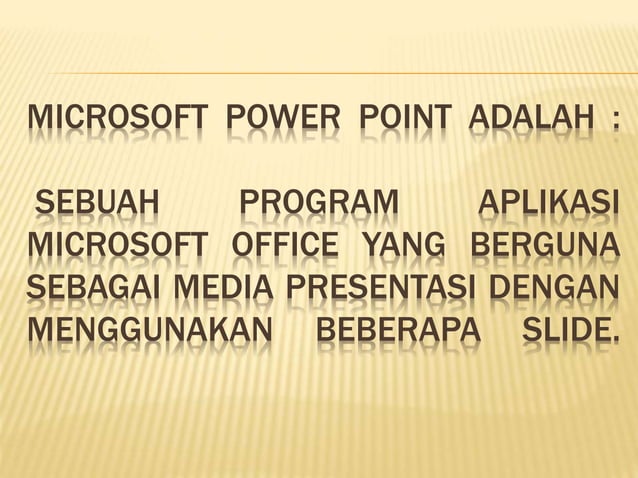 MICROSOFT POWER POINT ADALAH :

SEBUAH PROGRAM APLIKASI MICROSOFT OFFICE YANG BERGUNA SEBAGAI MEDIA PRESENTASI DENGAN MENGGUNAKAN BEBERAPA SLIDE.